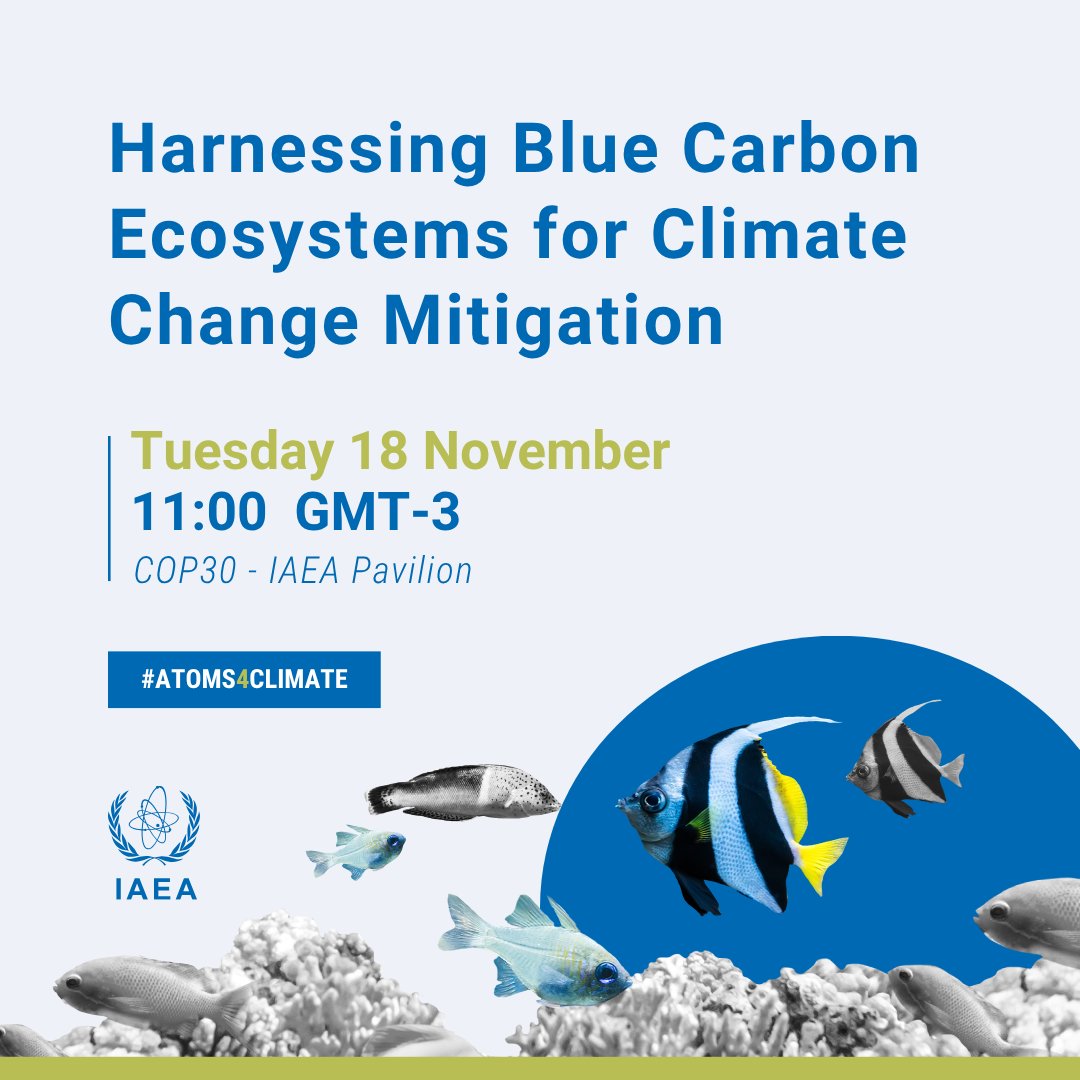 Harnessing Blue Carbon Ecosystems for Climate Change Mitigation

Tuesday 18 November
11:00 GMT-3
COP30 - IAEA Pavilion

#ATOMS4CLIMATE

IAEA